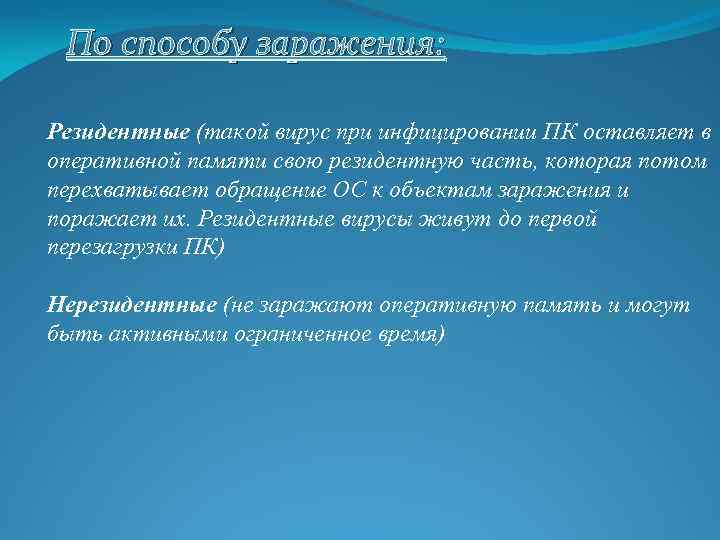 По способу заражения:

Резидентные (такой вирус при инфицировании ПК оставляет в оперативной памяти свою резидентную часть, которая потом перехватывает обращение ОС к объектам заражения и поражает их. Резидентные вирусы живут до первой перезагрузки ПК)

Нерезидентные (не заражают оперативную память и могут быть активными ограниченное время)